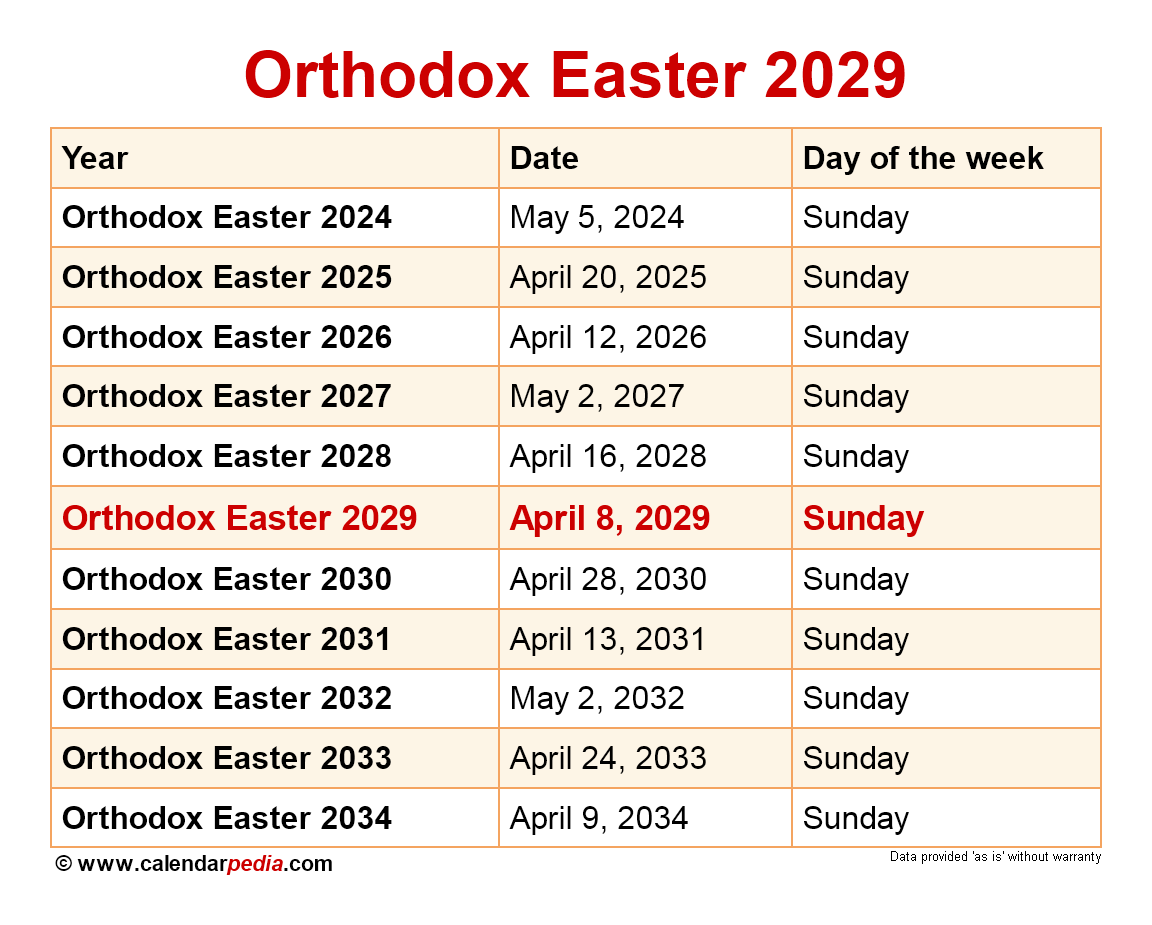 Orthodox Easter 2029

| Year | Date | Day of the week |
|---|---|---|
| Orthodox Easter 2024 | May 5, 2024 | Sunday |
| Orthodox Easter 2025 | April 20, 2025 | Sunday |
| Orthodox Easter 2026 | April 12, 2026 | Sunday |
| Orthodox Easter 2027 | May 2, 2027 | Sunday |
| Orthodox Easter 2028 | April 16, 2028 | Sunday |
| Orthodox Easter 2029 | April 8, 2029 | Sunday |
| Orthodox Easter 2030 | April 28, 2030 | Sunday |
| Orthodox Easter 2031 | April 13, 2031 | Sunday |
| Orthodox Easter 2032 | May 2, 2032 | Sunday |
| Orthodox Easter 2033 | April 24, 2033 | Sunday |
| Orthodox Easter 2034 | April 9, 2034 | Sunday |

© www.calendarpedia.com

Data provided 'as is' without warranty